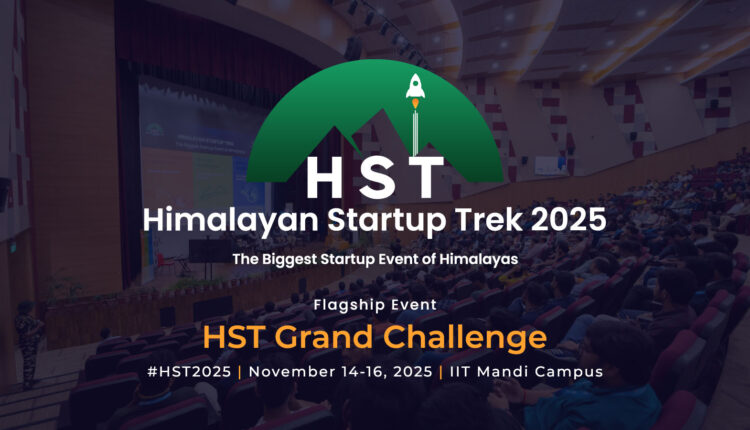 HST
Himalayan Startup Trek 2025

The Biggest Startup Event of Himalayas

Flagship Event
HST Grand Challenge

#HST2025 | November 14-16, 2025 | IIT Mandi Campus